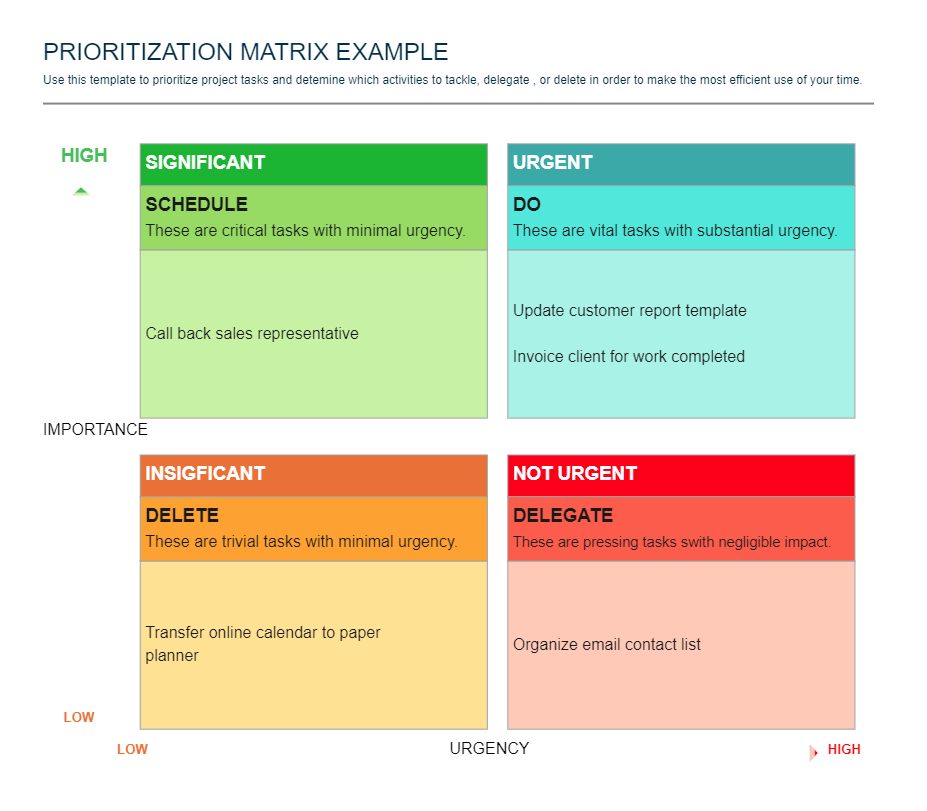 PRIORITIZATION MATRIX EXAMPLE

Use this template to prioritize project tasks and detemine which activities to tackle, delegate , or delete in order to make the most efficient use of your time.

HIGH

SIGNIFICANT

SCHEDULE
These are critical tasks with minimal urgency.

Call back sales representative

URGENT

DO
These are vital tasks with substantial urgency.

Update customer report template

Invoice client for work completed

IMPORTANCE

INSIGFICANT

DELETE
These are trivial tasks with minimal urgency.

Transfer online calendar to paper planner

NOT URGENT

DELEGATE
These are pressing tasks swith negligible impact.

Organize email contact list

LOW

LOW

URGENCY

HIGH